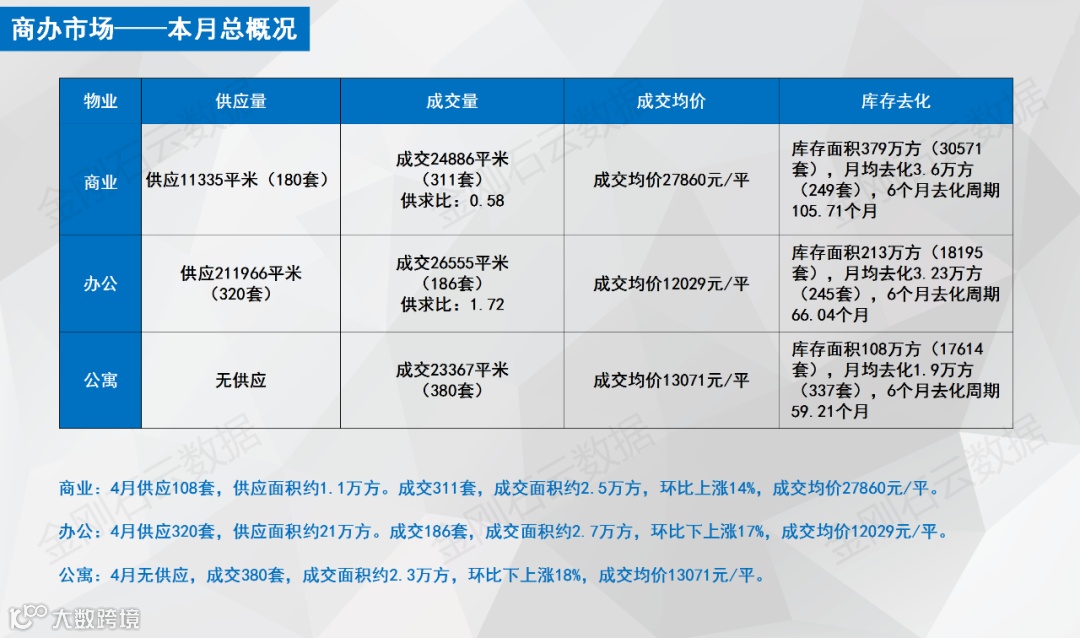 商办市场——本月总概况

| 物业 | 供应量 | 成交量 | 成交均价 | 库存去化 |
|---|---|---|---|---|
| 商业 | 供应11335平米（180套） | 成交24886平米（311套）供求比：0.58 | 成交均价27860元/平 | 库存面积379万方（30571套），月均去化3.6万方（249套），6个月去化周期105.71个月 |
| 办公 | 供应211966平米（320套） | 成交26555平米（186套）供求比：1.72 | 成交均价12029元/平 | 库存面积213万方（18195套），月均去化3.23万方（245套），6个月去化周期66.04个月 |
| 公寓 | 无供应 | 成交23367平米（380套） | 成交均价13071元/平 | 库存面积108万方（17614套），月均去化1.9万方（337套），6个月去化周期59.21个月 |

商业：4月供应108套，供应面积约1.1万方。成交311套，成交面积约2.5万方，环比上涨14%，成交均价27860元/平。

办公：4月供应320套，供应面积约21万方。成交186套，成交面积约2.7万方，环比下上涨17%，成交均价12029元/平。

公寓：4月无供应，成交380套，成交面积约2.3万方，环比下上涨18%，成交均价13071元/平。

金刚石云数据

大数跨境